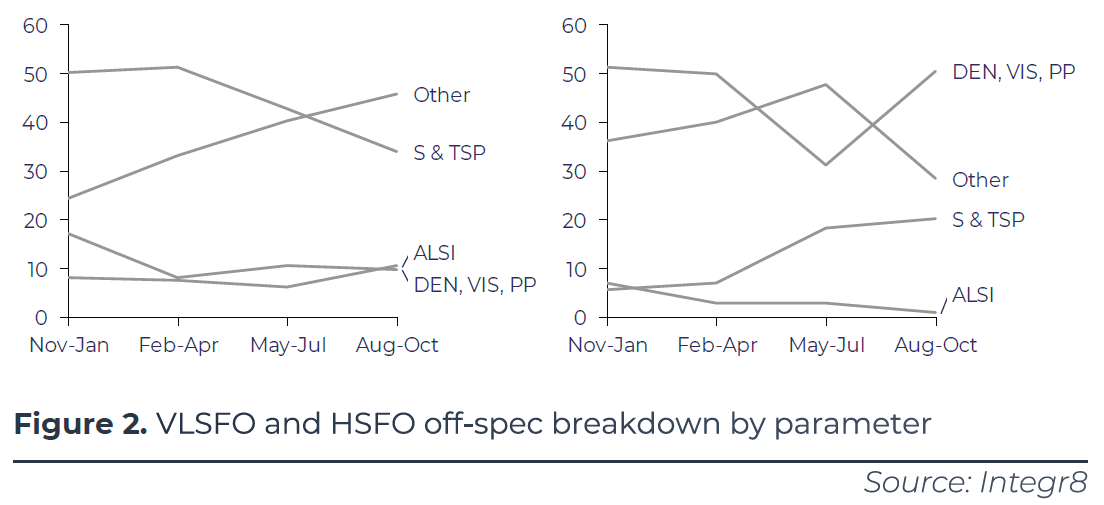 60
50
40
30
20
10
0
Nov-Jan Feb-Apr May-Jul Aug-Oct
Other
S & TSP
ALSI
DEN, VIS, PP

60
50
40
30
20
10
0
Nov-Jan Feb-Apr May-Jul Aug-Oct
DEN, VIS, PP
Other
S & TSP
ALSI

**Figure 2.** VLSFO and HSFO off-spec breakdown by parameter

Source: Integr8